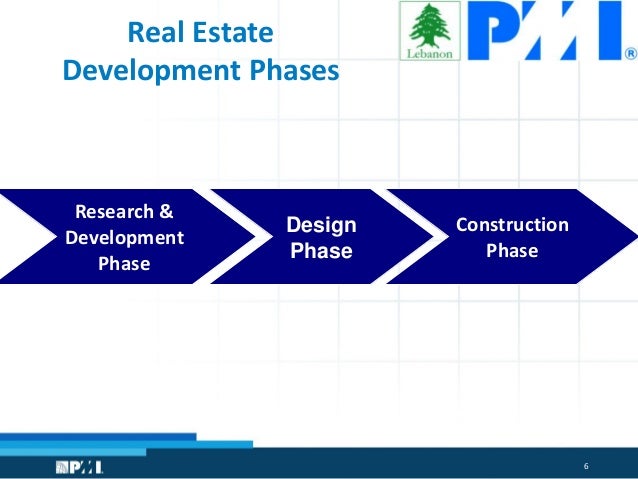 Real Estate
Development Phases

Lebanon

PMI®

Research & Development Phase

Design Phase

Construction Phase

PMI

6